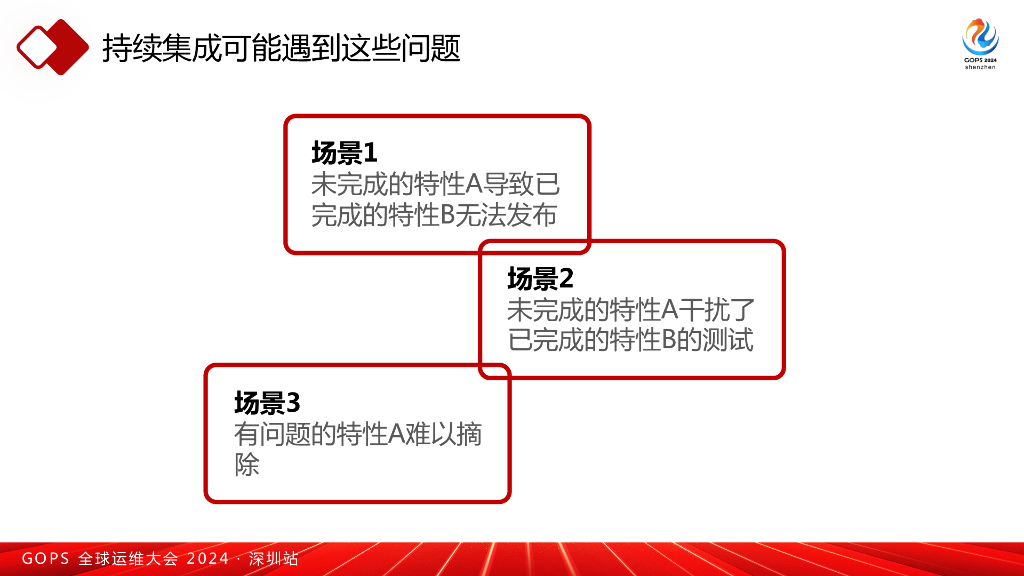 持续集成可能遇到这些问题

GOPS 2024
shenzhen

场景1
未完成的特性A导致已完成的特性B无法发布

场景2
未完成的特性A干扰了已完成的特性B的测试

场景3
有问题的特性A难以摘除

GOPS 全球运维大会 2024 · 深圳站